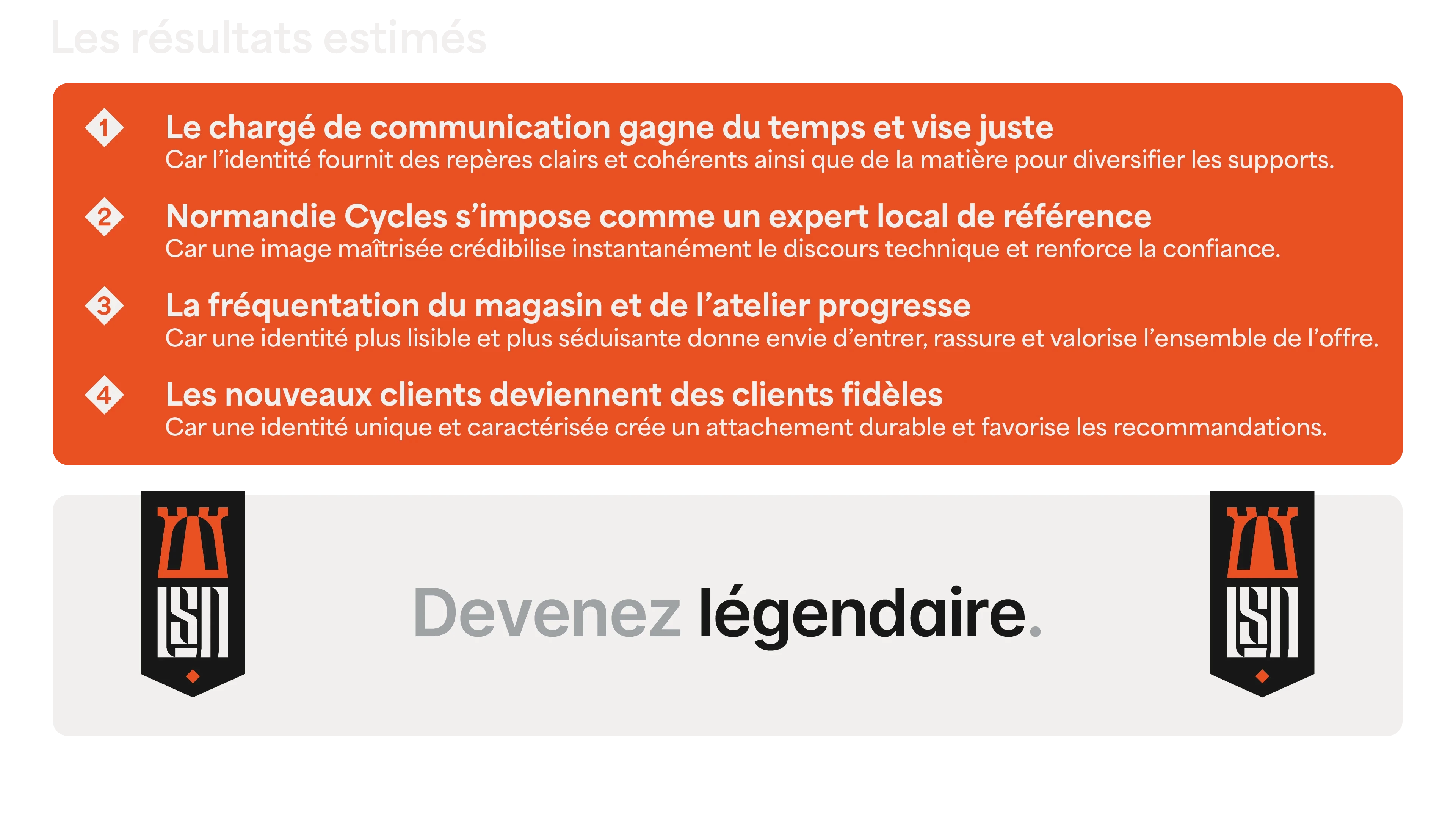 Les résultats estimés

1 Le chargé de communication gagne du temps et vise juste
Car l'identité fournit des repères clairs et cohérents ainsi que de la matière pour diversifier les supports.

2 Normandie Cycles s'impose comme un expert local de référence
Car une image maîtrisée crédibilise instantanément le discours technique et renforce la confiance.

3 La fréquentation du magasin et de l'atelier progresse
Car une identité plus lisible et plus séduisante donne envie d'entrer, rassure et valorise l'ensemble de l'offre.

4 Les nouveaux clients deviennent des clients fidèles
Car une identité unique et caractérisée crée un attachement durable et favorise les recommandations.

Devenez légendaire.